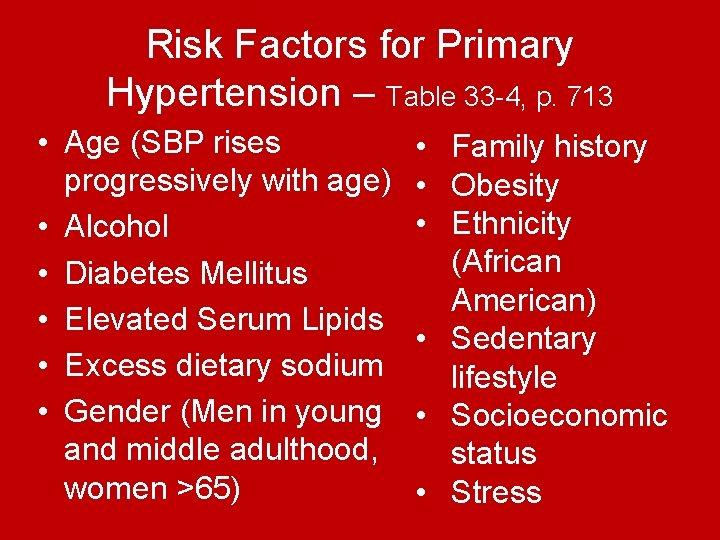 Risk Factors for Primary Hypertension – Table 33-4, p. 713

• Age (SBP rises progressively with age)
• Alcohol
• Diabetes Mellitus
• Elevated Serum Lipids
• Excess dietary sodium
• Gender (Men in young and middle adulthood, women >65)

• Family history
• Obesity
• Ethnicity (African American)
• Sedentary lifestyle
• Socioeconomic status
• Stress